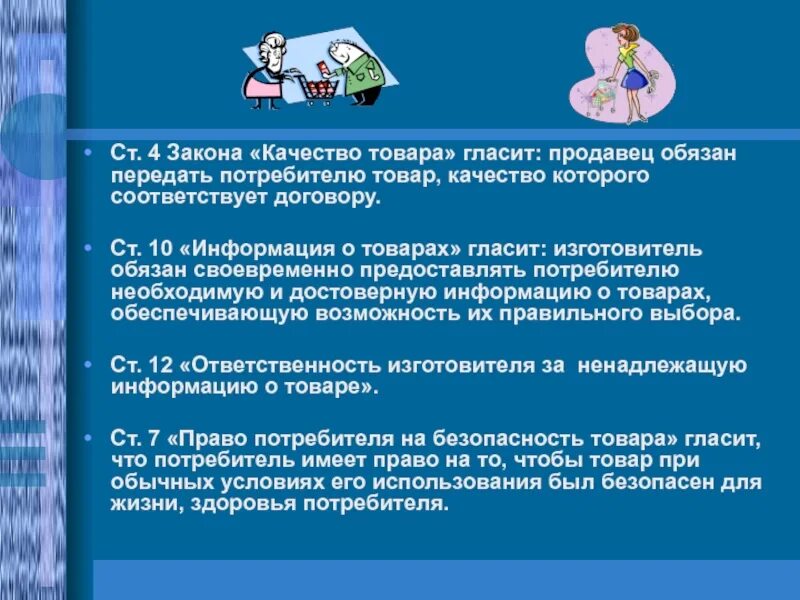 • Ст. 4 Закона «Качество товара» гласит: продавец обязан передать потребителю товар, качество которого соответствует договору.

• Ст. 10 «Информация о товарах» гласит: изготовитель обязан своевременно предоставлять потребителю необходимую и достоверную информацию о товарах, обеспечивающую возможность их правильного выбора.

• Ст. 12 «Ответственность изготовителя за ненадлежащую информацию о товаре».

• Ст. 7 «Право потребителя на безопасность товара» гласит, что потребитель имеет право на то, чтобы товар при обычных условиях его использования был безопасен для жизни, здоровья потребителя.